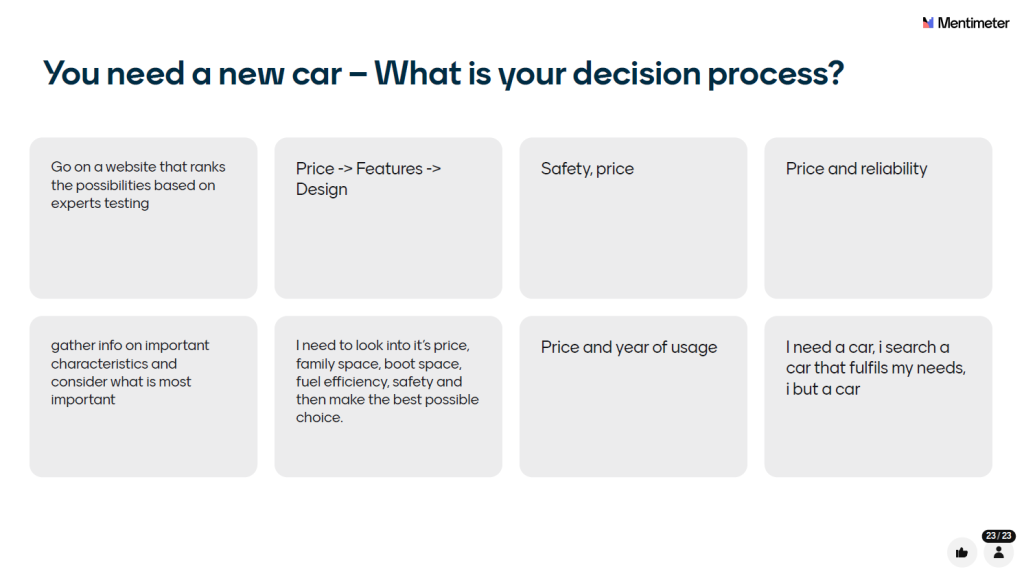 Mentimeter

You need a new car – What is your decision process?

Go on a website that ranks the possibilities based on experts testing

Price -> Features -> Design

Safety, price

Price and reliability

gather info on important characteristics and consider what is most important

I need to look into it's price, family space, boot space, fuel efficiency, safety and then make the best possible choice.

Price and year of usage

I need a car, i search a car that fulfils my needs, i but a car

23 / 23